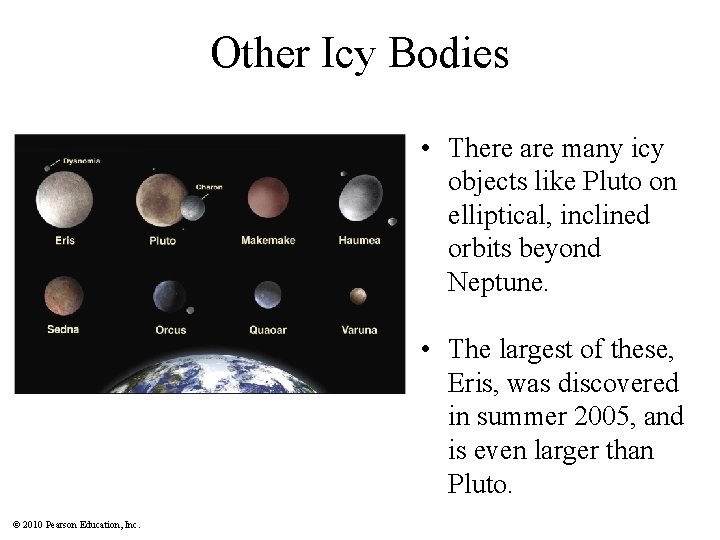 Other Icy Bodies

Dysnomia

Charon

Eris

Pluto

Makemake

Haumea

Sedna

Orcus

Quaoar

Varuna

• There are many icy objects like Pluto on elliptical, inclined orbits beyond Neptune.

• The largest of these, Eris, was discovered in summer 2005, and is even larger than Pluto.

© 2010 Pearson Education, Inc.